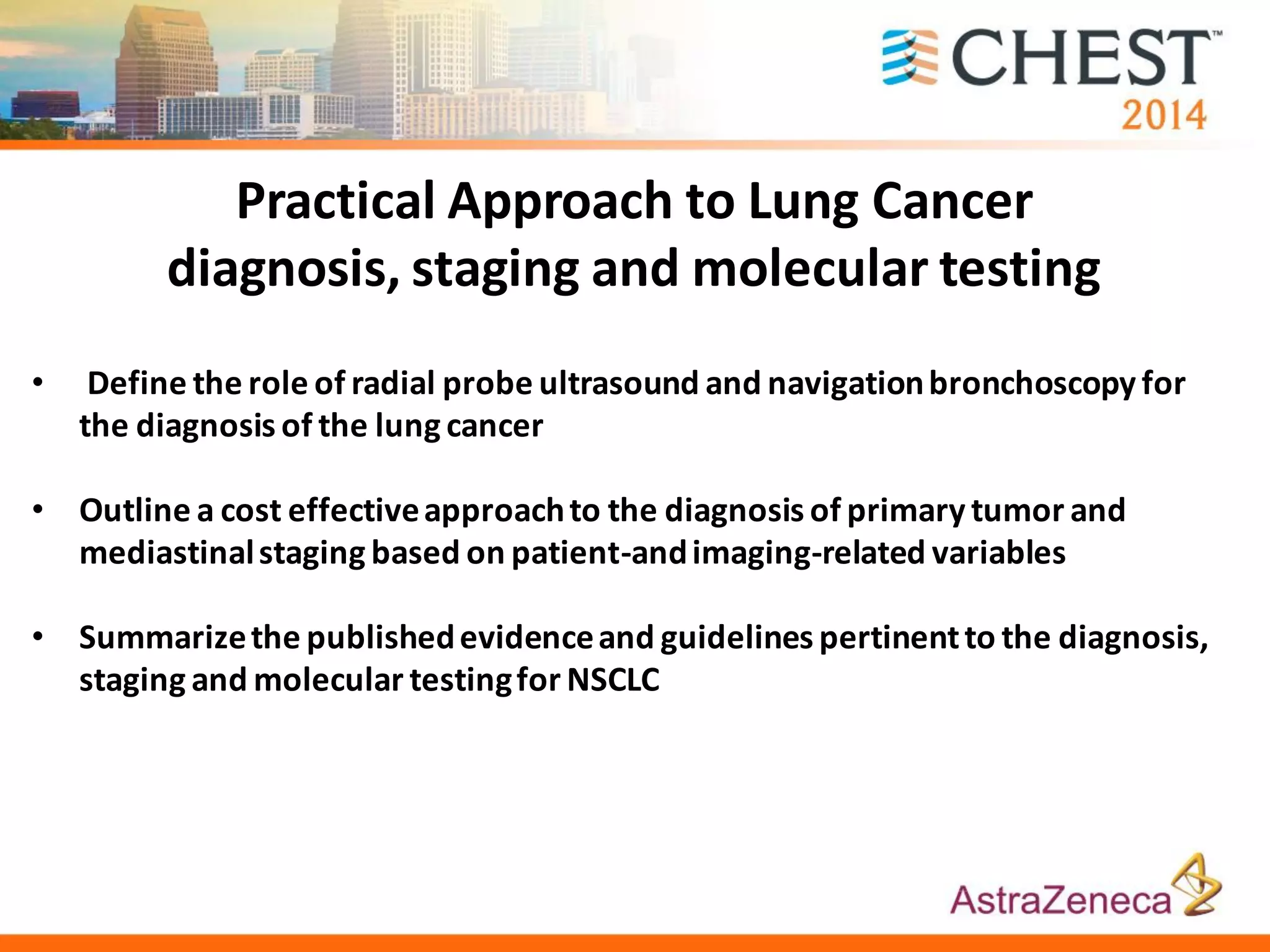 CHEST™
2014

Practical Approach to Lung Cancer diagnosis, staging and molecular testing

• Define the role of radial probe ultrasound and navigation bronchoscopy for the diagnosis of the lung cancer

• Outline a cost effective approach to the diagnosis of primary tumor and mediastinal staging based on patient-and imaging-related variables

• Summarize the published evidence and guidelines pertinent to the diagnosis, staging and molecular testing for NSCLC

AstraZeneca